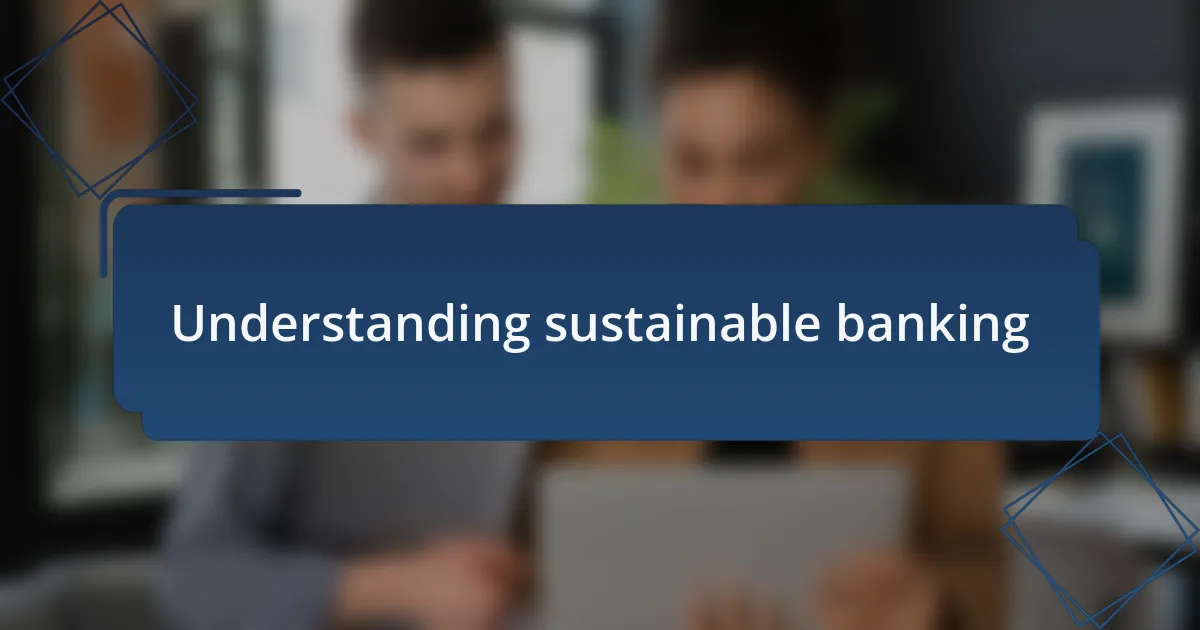 Understanding sustainable banking